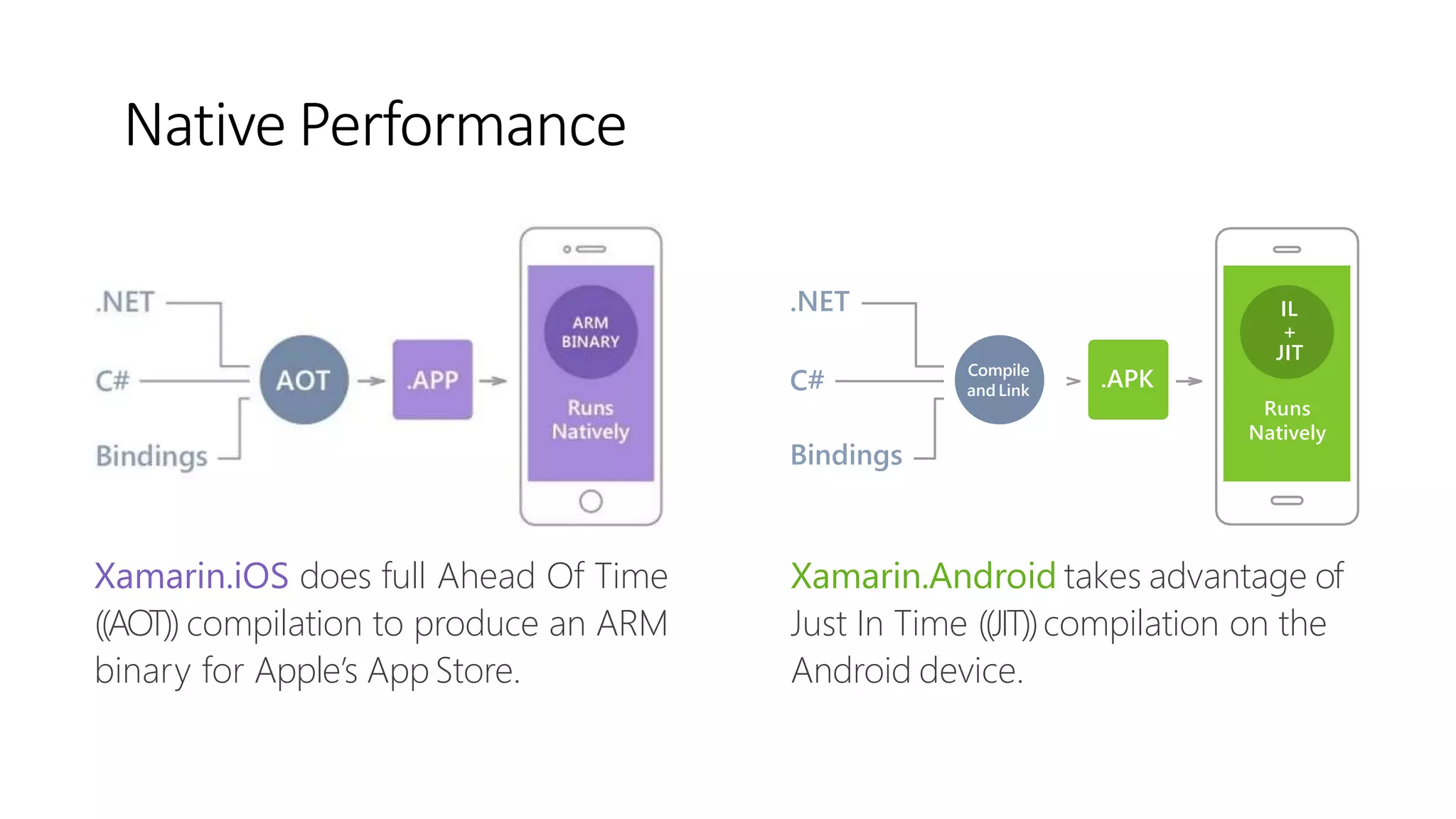 Native Performance

.NET
C#
Bindings
AOT
.APP
ARM BINARY
Runs Natively

Xamarin.iOS does full Ahead Of Time ((AOT)) compilation to produce an ARM binary for Apple's App Store.

.NET
C#
Bindings
Compile and Link
.APK
IL + JIT
Runs Natively

Xamarin.Android takes advantage of Just In Time ((JIT)) compilation on the Android device.